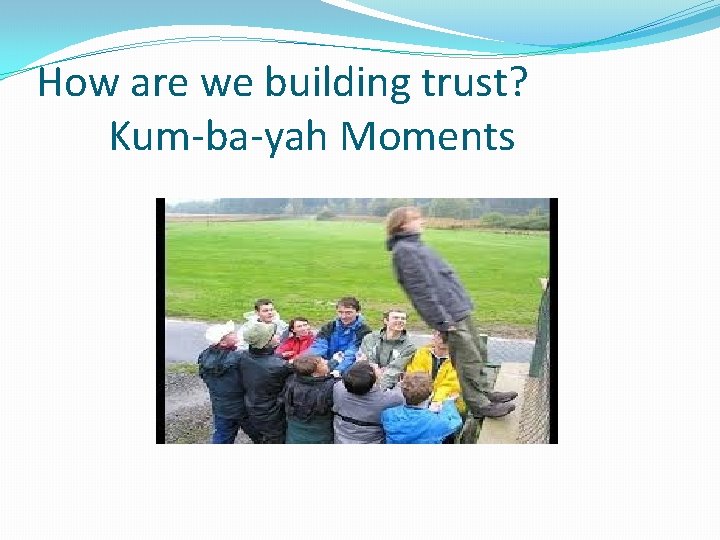 How are we building trust?
Kum-ba-yah Moments